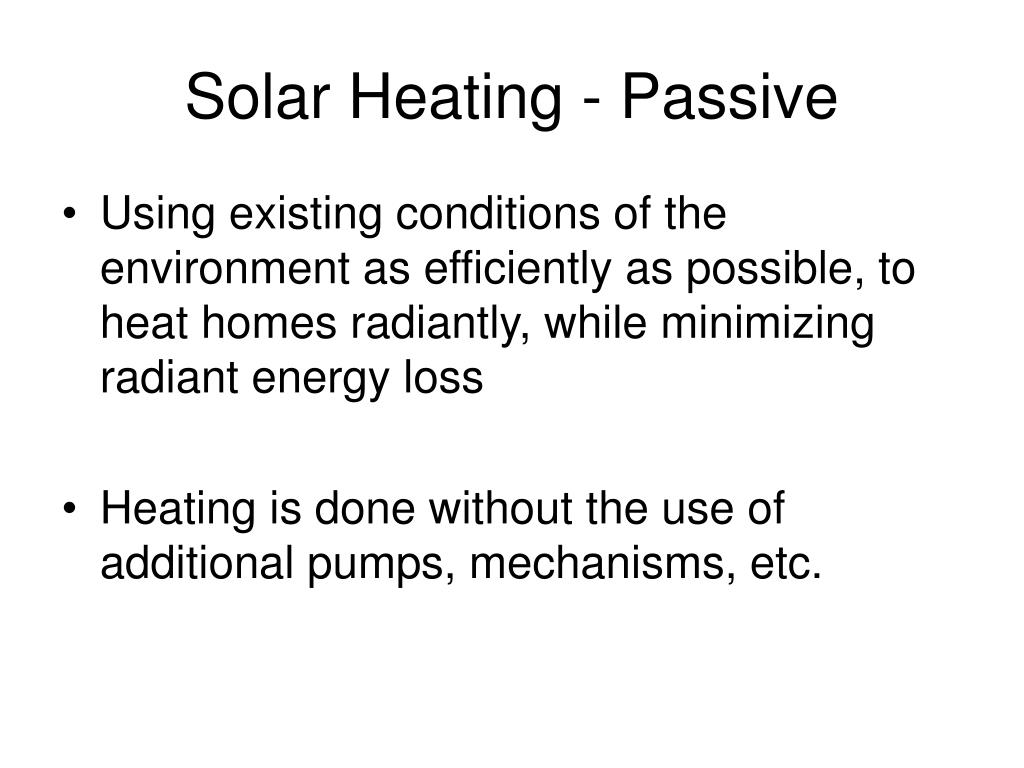 Solar Heating - Passive

• Using existing conditions of the environment as efficiently as possible, to heat homes radiantly, while minimizing radiant energy loss

• Heating is done without the use of additional pumps, mechanisms, etc.